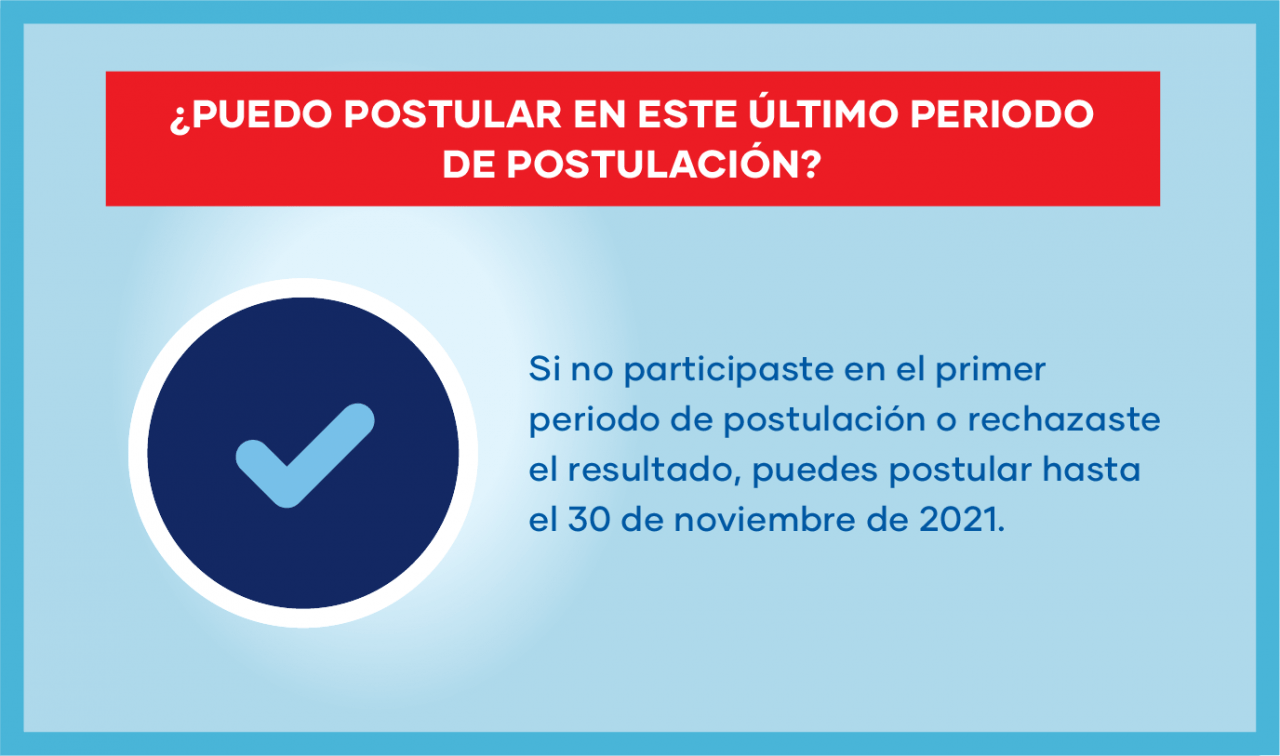 ¿PUEDO POSTULAR EN ESTE ÚLTIMO PERIODO DE POSTULACIÓN?

Si no participaste en el primer periodo de postulación o rechazaste el resultado, puedes postular hasta el 30 de noviembre de 2021.